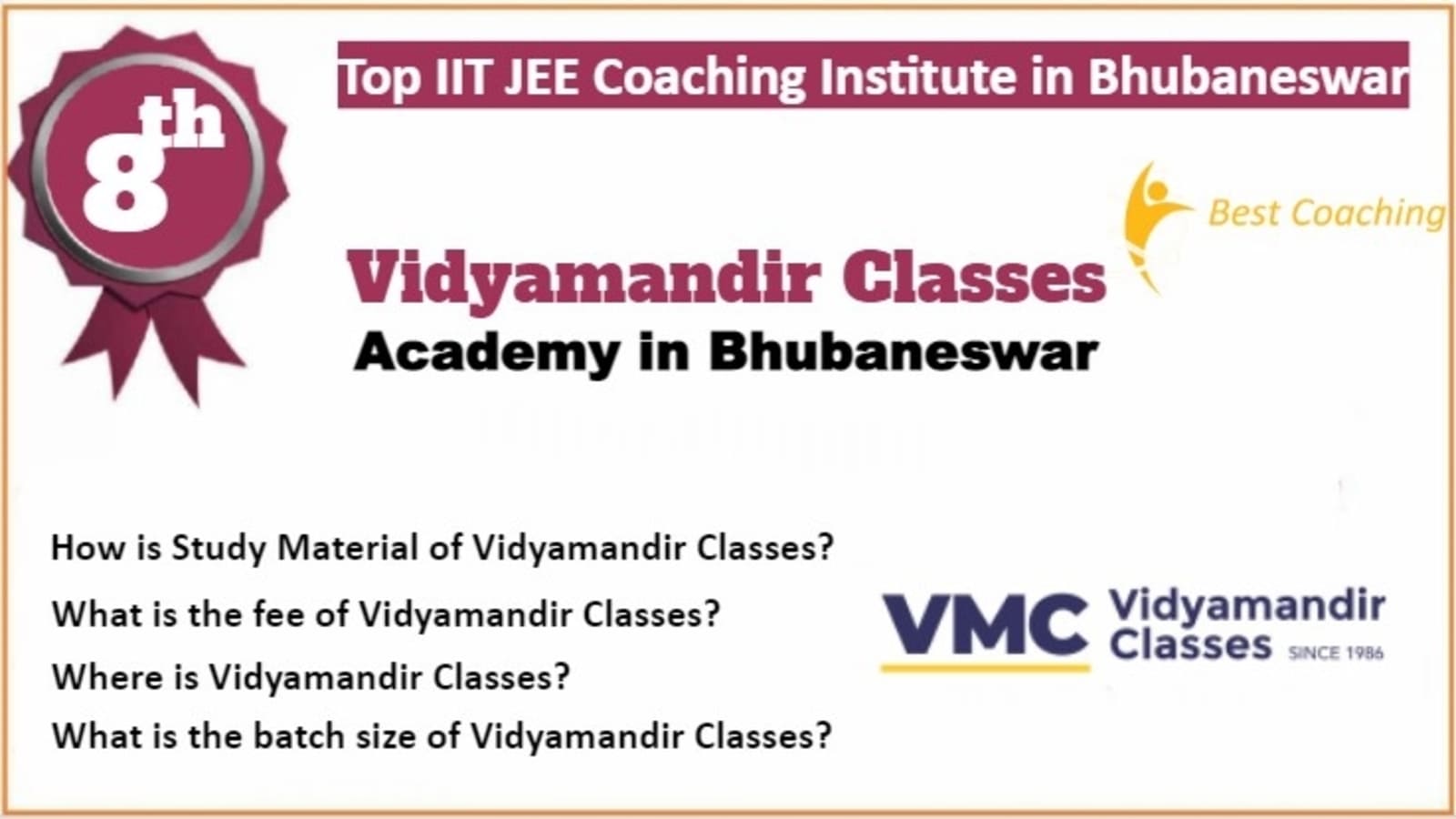 8th

Top IIT JEE Coaching Institute in Bhubaneswar

Best Coaching

Vidyamandir Classes
Academy in Bhubaneswar

How is Study Material of Vidyamandir Classes?
What is the fee of Vidyamandir Classes?
Where is Vidyamandir Classes?
What is the batch size of Vidyamandir Classes?

VMC Vidyamandir Classes SINCE 1986